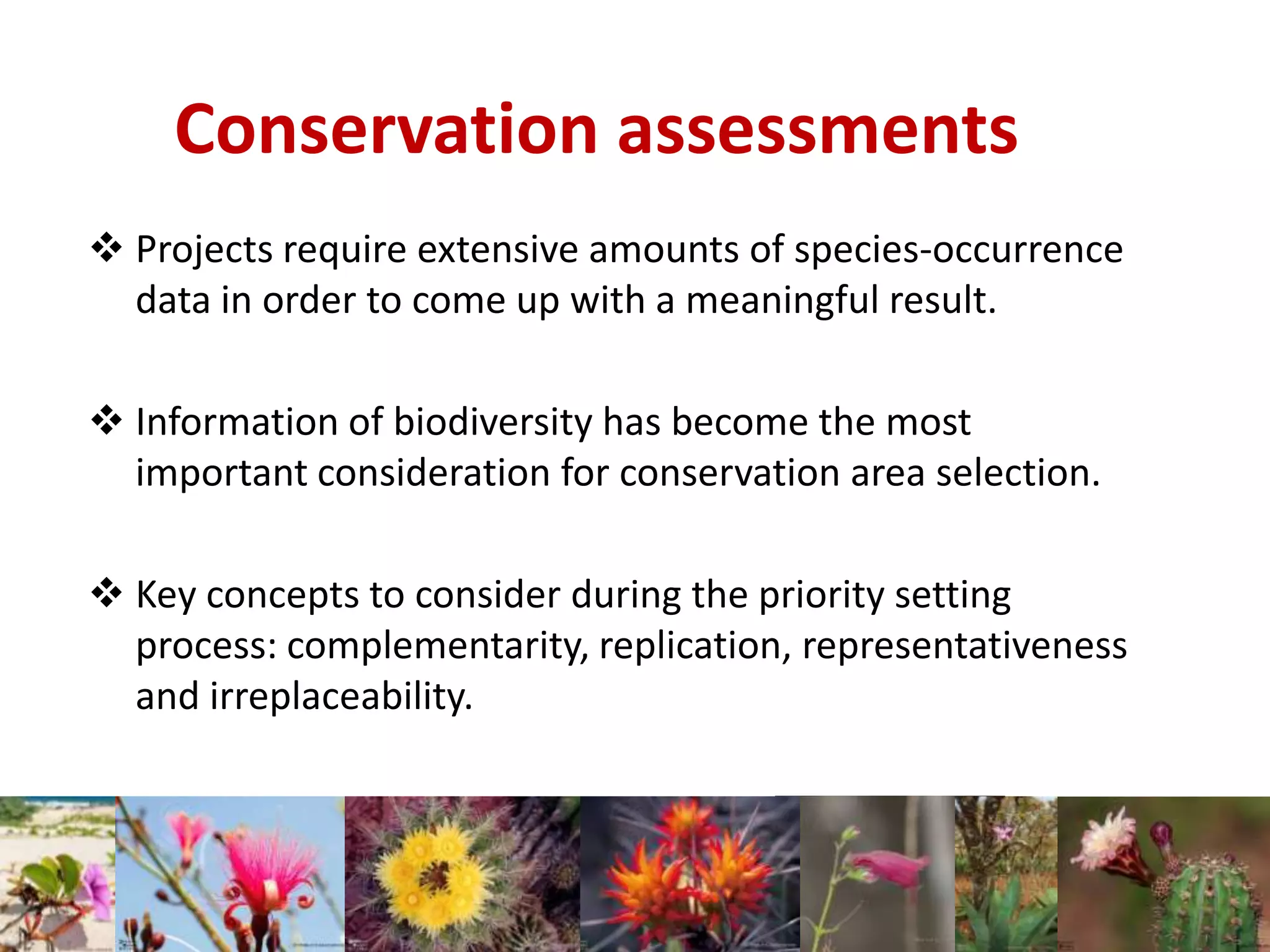 Conservation assessments

❖ Projects require extensive amounts of species-occurrence data in order to come up with a meaningful result.

❖ Information of biodiversity has become the most important consideration for conservation area selection.

❖ Key concepts to consider during the priority setting process: complementarity, replication, representativeness and irreplaceability.